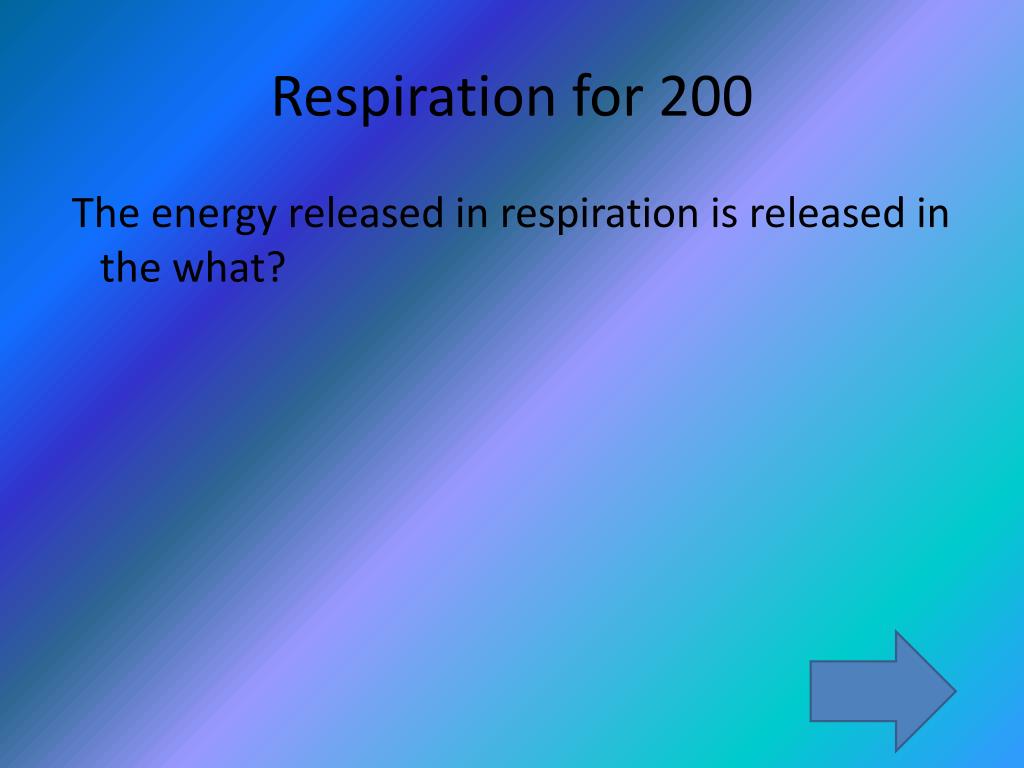 Respiration for 200

The energy released in respiration is released in the what?